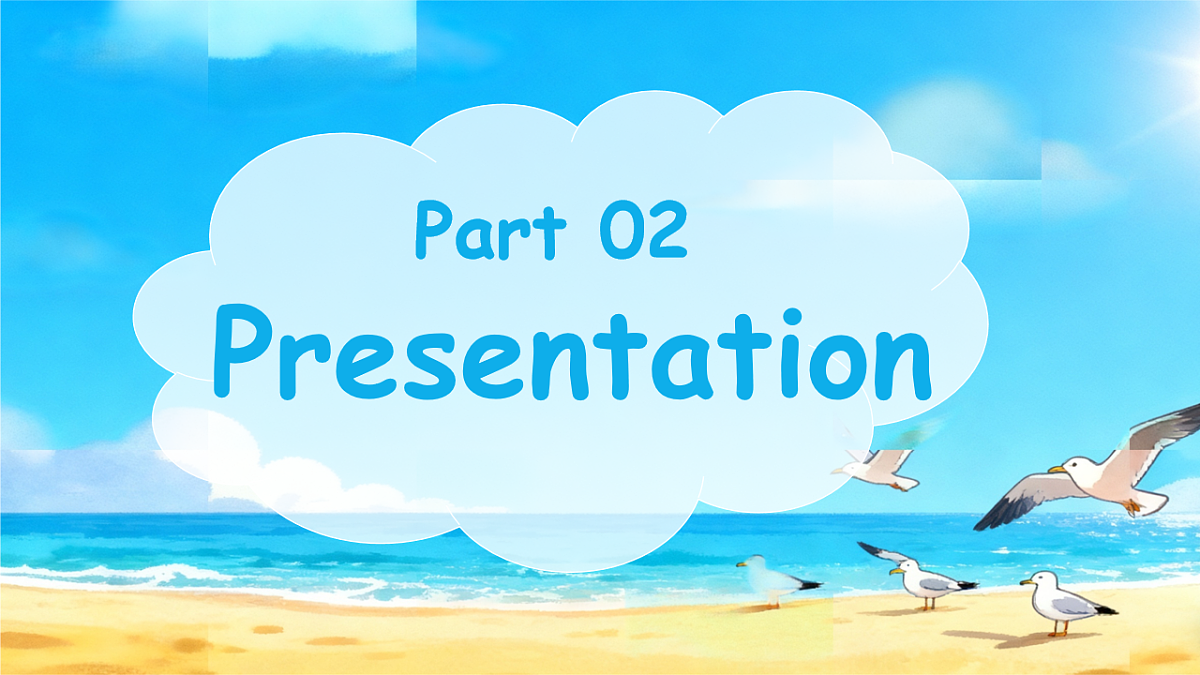 Part 02
Presentation